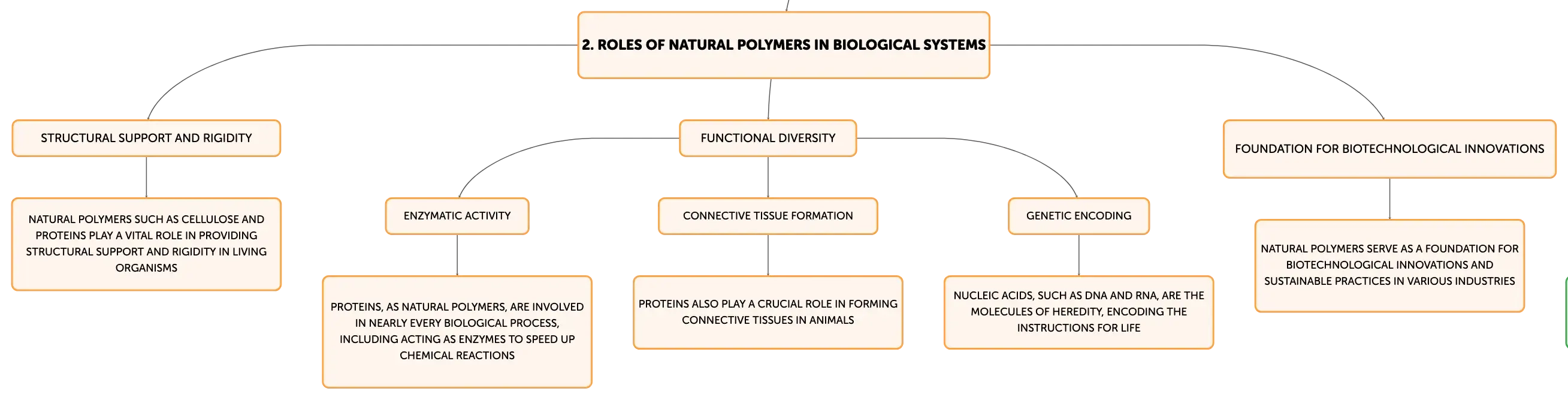 2. ROLES OF NATURAL POLYMERS IN BIOLOGICAL SYSTEMS

STRUCTURAL SUPPORT AND RIGIDITY

NATURAL POLYMERS SUCH AS CELLULOSE AND PROTEINS PLAY A VITAL ROLE IN PROVIDING STRUCTURAL SUPPORT AND RIGIDITY IN LIVING ORGANISMS

FUNCTIONAL DIVERSITY

ENZYMATIC ACTIVITY

PROTEINS, AS NATURAL POLYMERS, ARE INVOLVED IN NEARLY EVERY BIOLOGICAL PROCESS, INCLUDING ACTING AS ENZYMES TO SPEED UP CHEMICAL REACTIONS

CONNECTIVE TISSUE FORMATION

PROTEINS ALSO PLAY A CRUCIAL ROLE IN FORMING CONNECTIVE TISSUES IN ANIMALS

GENETIC ENCODING

NUCLEIC ACIDS, SUCH AS DNA AND RNA, ARE THE MOLECULES OF HEREDITY, ENCODING THE INSTRUCTIONS FOR LIFE

FOUNDATION FOR BIOTECHNOLOGICAL INNOVATIONS

NATURAL POLYMERS SERVE AS A FOUNDATION FOR BIOTECHNOLOGICAL INNOVATIONS AND SUSTAINABLE PRACTICES IN VARIOUS INDUSTRIES